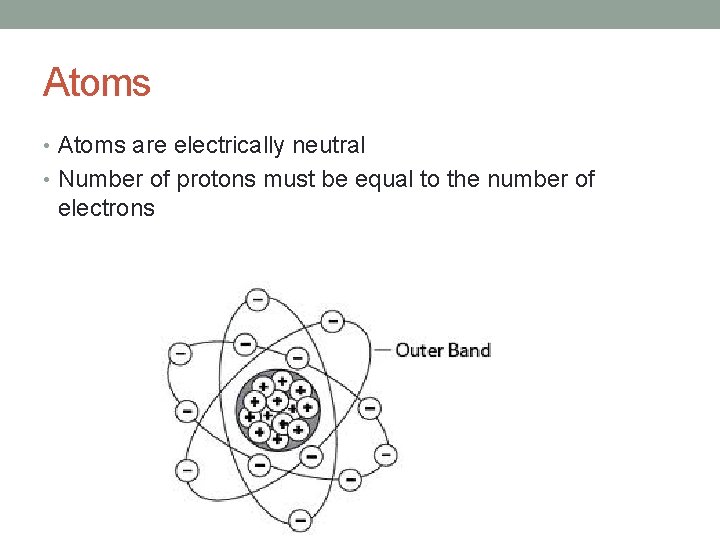 Atoms

• Atoms are electrically neutral
• Number of protons must be equal to the number of electrons

Outer Band